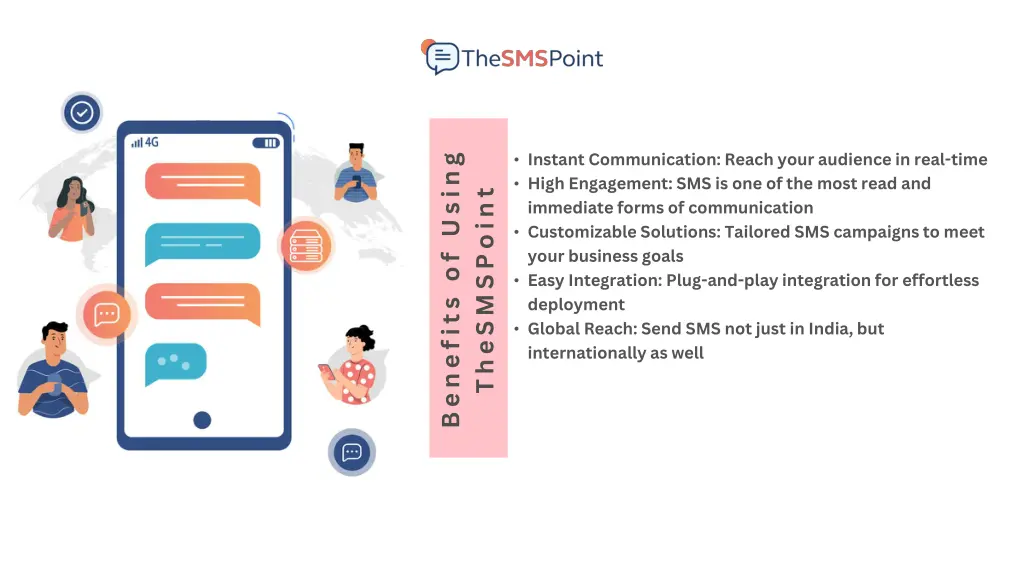 TheSMSPoint

4G

Benefits of Using TheSMSPoint

• Instant Communication: Reach your audience in real-time
• High Engagement: SMS is one of the most read and immediate forms of communication
• Customizable Solutions: Tailored SMS campaigns to meet your business goals
• Easy Integration: Plug-and-play integration for effortless deployment
• Global Reach: Send SMS not just in India, but internationally as well